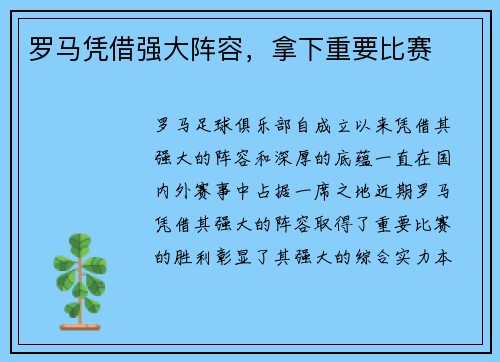 罗马凭借强大阵容，拿下重要比赛

罗马足球俱乐部自成立以来凭借其强大的阵容和深厚的底蕴一直在国内外赛事中占据一席之地近期罗马凭借其强大的阵容取得了重要比赛的胜利彰显了其强大的综合实力本